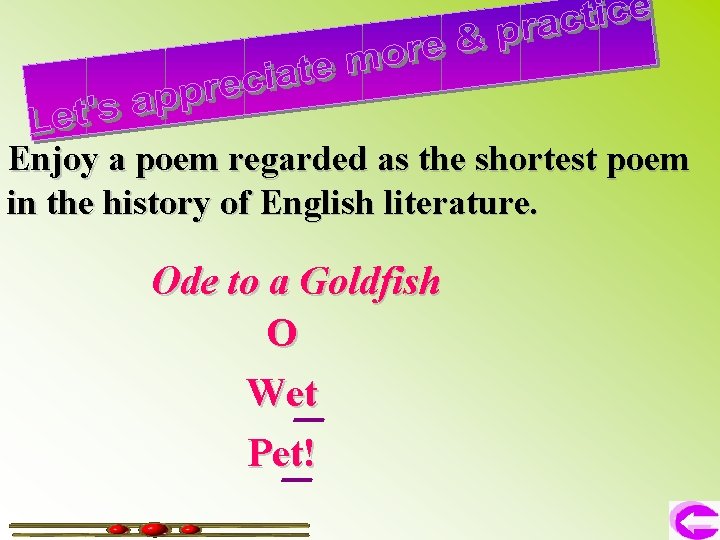 Let's appreciate more & practice

Enjoy a poem regarded as the shortest poem in the history of English literature.

Ode to a Goldfish
O
Wet
Pet!